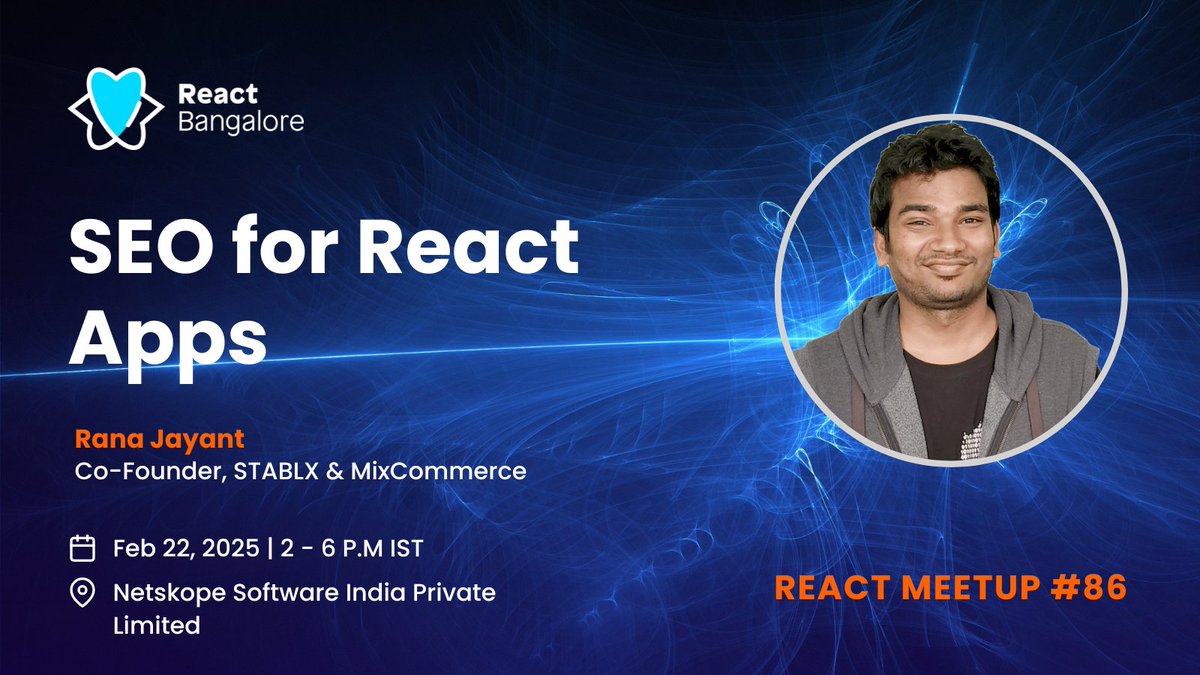 React Bangalore

SEO for React Apps

Rana Jayant
Co-Founder, STABLX & MixCommerce

Feb 22, 2025 | 2 - 6 P.M IST

Netskope Software India Private Limited

REACT MEETUP #86